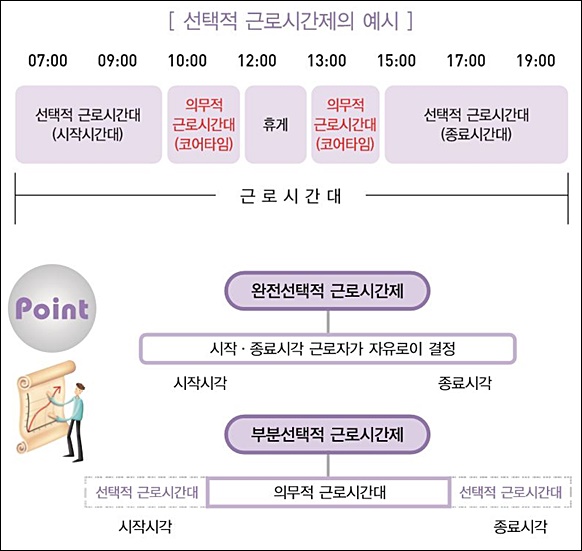 [ 선택적 근로시간제의 예시 ]

07:00 09:00 10:00 12:00 13:00 15:00 17:00 19:00

선택적 근로시간대 (시작시간대)

의무적 근로시간대 (코어타임)

휴게

의무적 근로시간대 (코어타임)

선택적 근로시간대 (종료시간대)

근 로 시 간 대

Point

완전선택적 근로시간제

시작 · 종료시각 근로자가 자유로이 결정

시작시각

종료시각

부분선택적 근로시간제

선택적 근로시간대

의무적 근로시간대

선택적 근로시간대

시작시각

종료시각